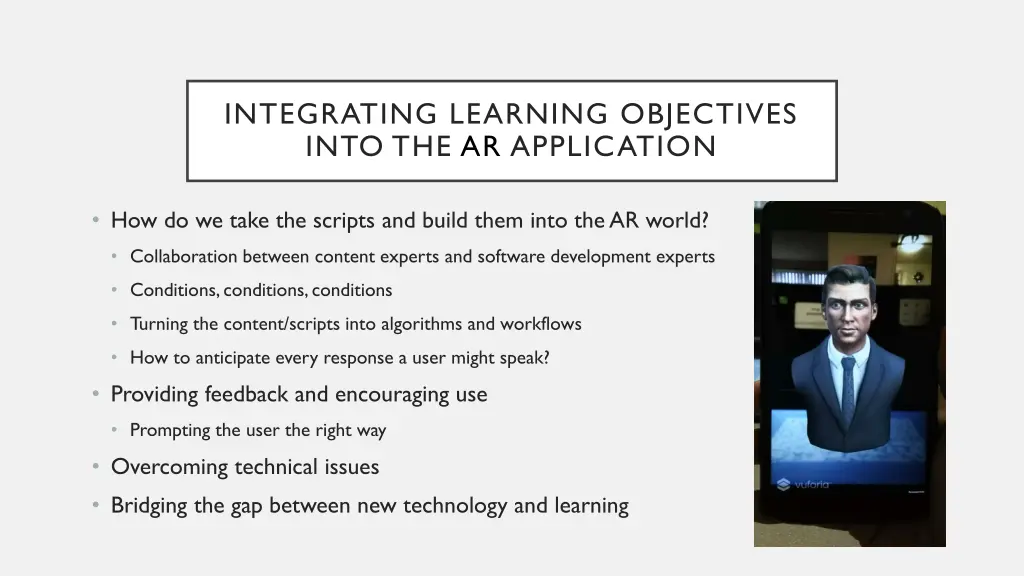 INTEGRATING LEARNING OBJECTIVES INTO THE AR APPLICATION

• How do we take the scripts and build them into the AR world?
  • Collaboration between content experts and software development experts
  • Conditions, conditions, conditions
  • Turning the content/scripts into algorithms and workflows
  • How to anticipate every response a user might speak?
• Providing feedback and encouraging use
  • Prompting the user the right way
• Overcoming technical issues
• Bridging the gap between new technology and learning

vuforia